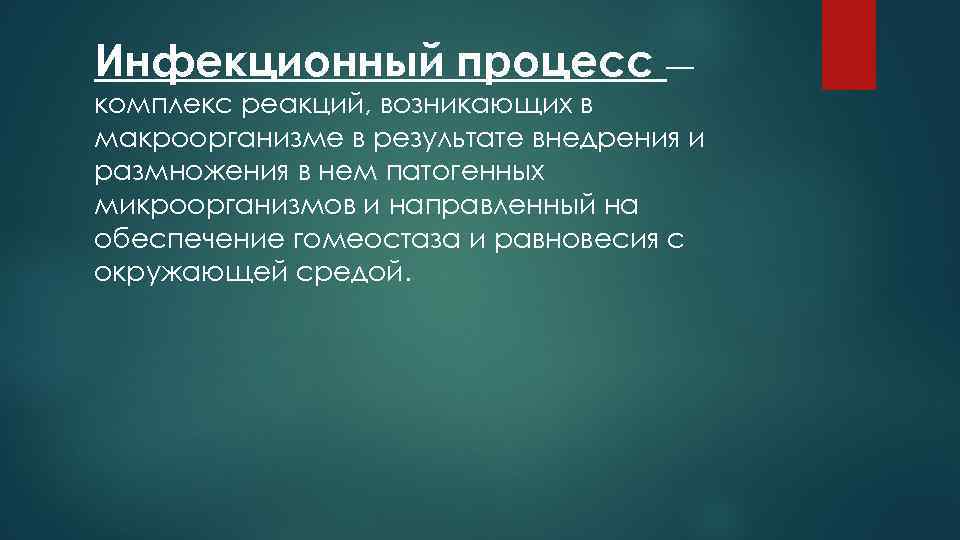 Инфекционный процесс — комплекс реакций, возникающих в макроорганизме в результате внедрения и размножения в нем патогенных микроорганизмов и направленный на обеспечение гомеостаза и равновесия с окружающей средой.